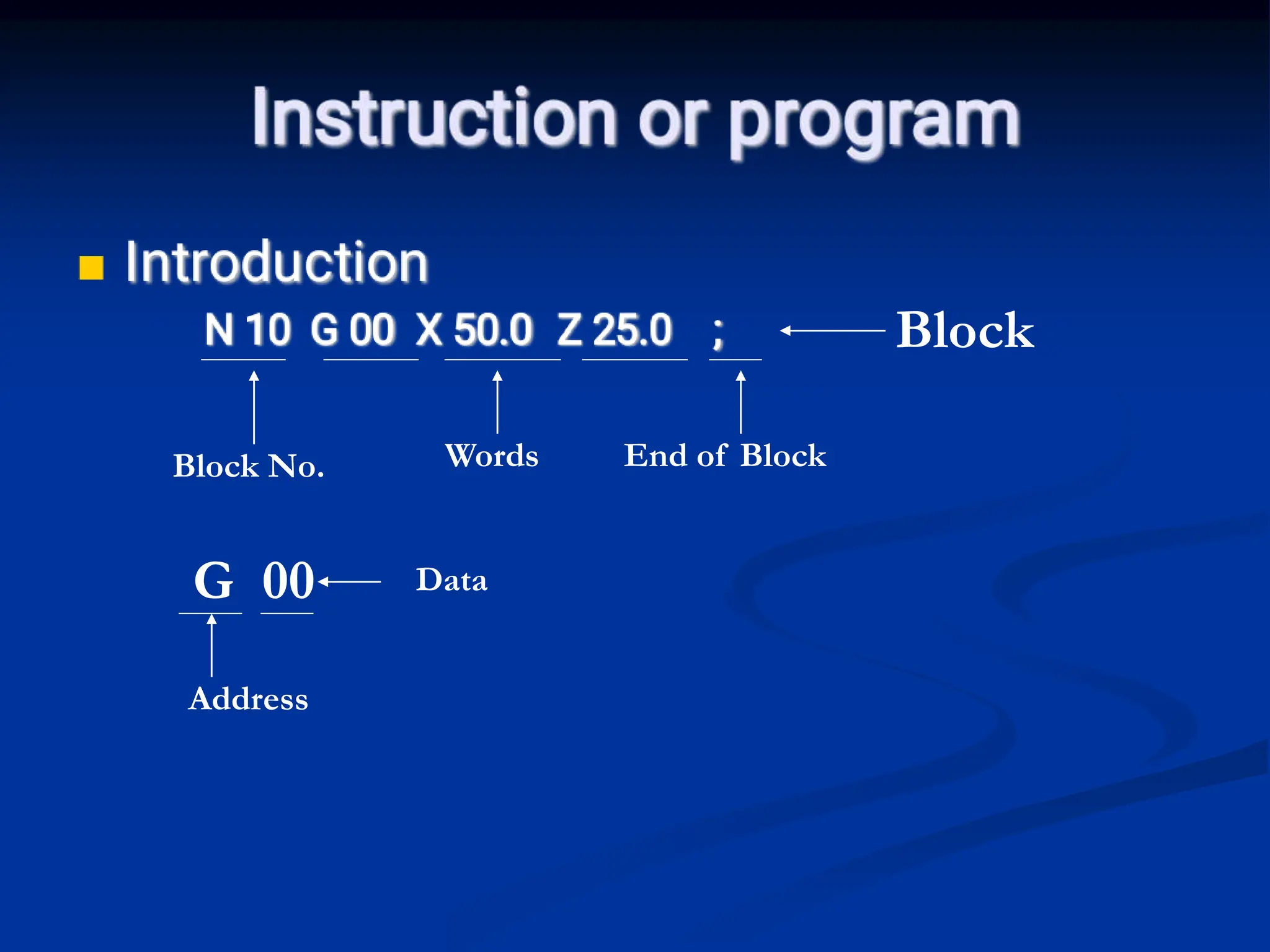 Instruction or program

Introduction

N 10 G 00 X 50.0 Z 25.0 ; Block

Block No. Words End of Block

G 00 Data

Address